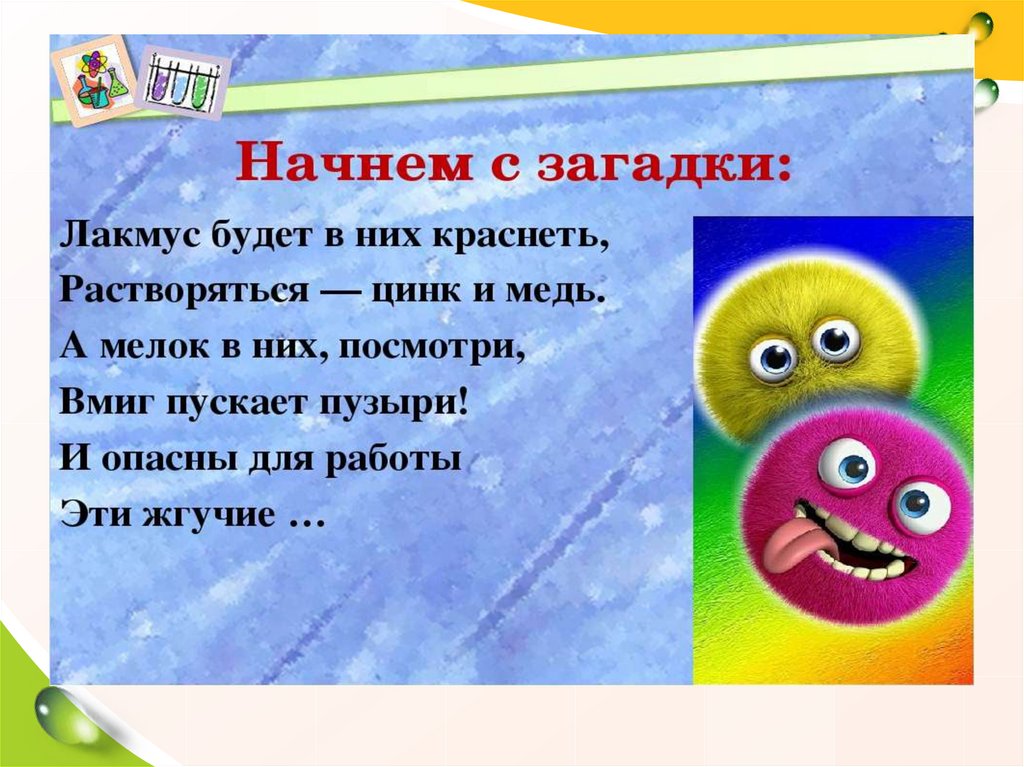 Начнем с загадки:

Лакмус будет в них краснеть,
Растворяться — цинк и медь.
А мелок в них, посмотри,
Вмиг пускает пузыри!
И опасны для работы
Эти жгучие …